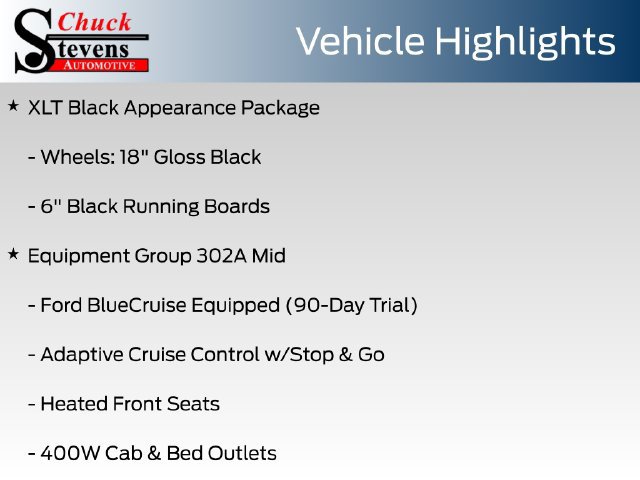 Chuck
Stevens
AUTOMOTIVE

Vehicle Highlights

★ XLT Black Appearance Package

- Wheels: 18" Gloss Black

- 6" Black Running Boards

★ Equipment Group 302A Mid

- Ford BlueCruise Equipped (90-Day Trial)

- Adaptive Cruise Control w/Stop & Go

- Heated Front Seats

- 400W Cab & Bed Outlets